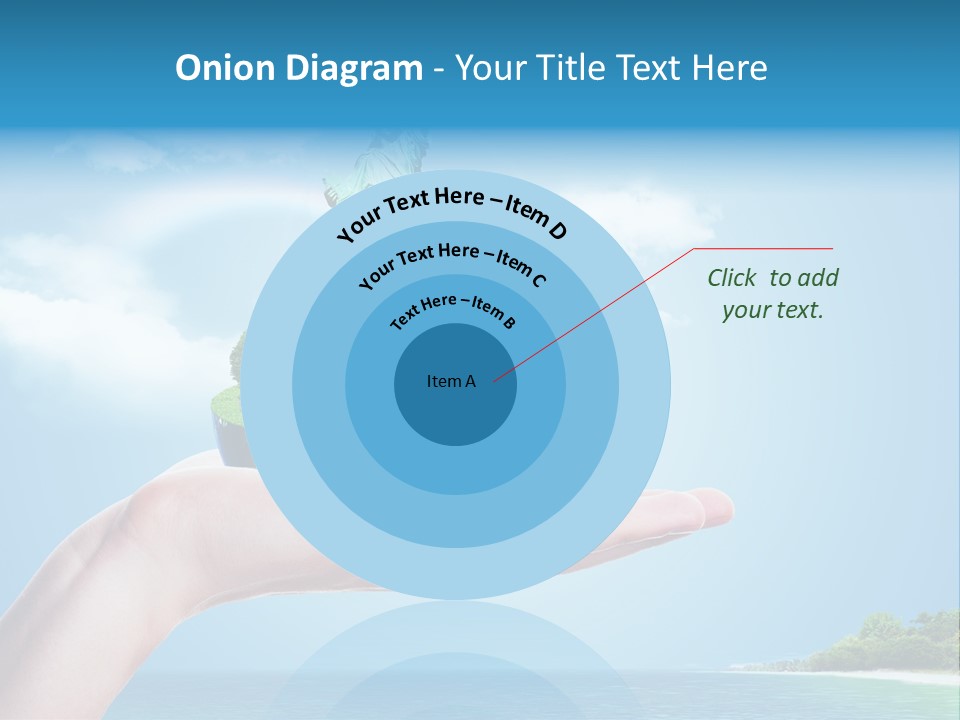 Onion Diagram - Your Title Text Here

Your Text Here – Item D

Your Text Here – Item C

Text Here – Item B

Item A

Click to add your text.